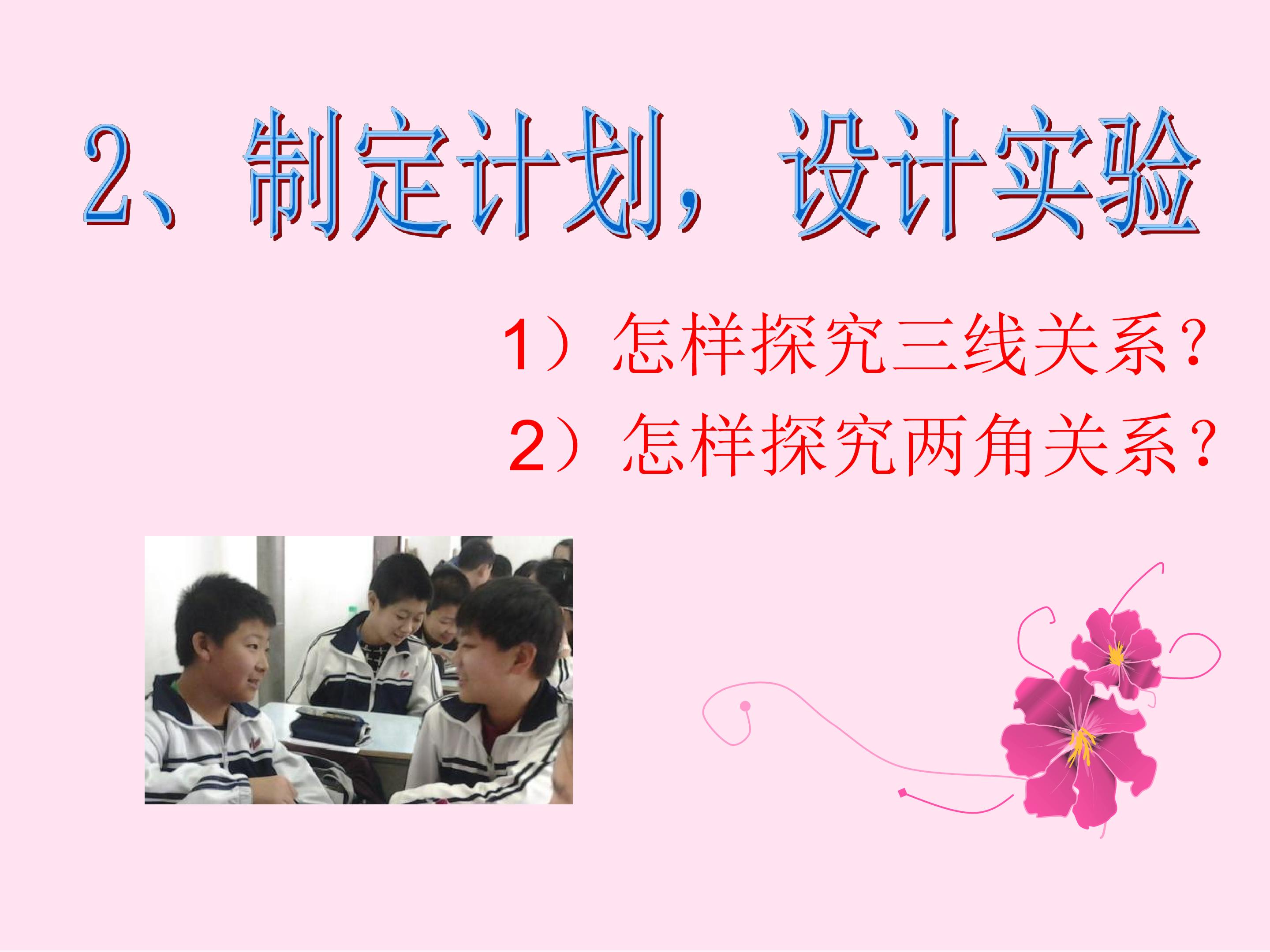 2、制定计划，设计实验

1）怎样探究三线关系？

2）怎样探究两角关系？